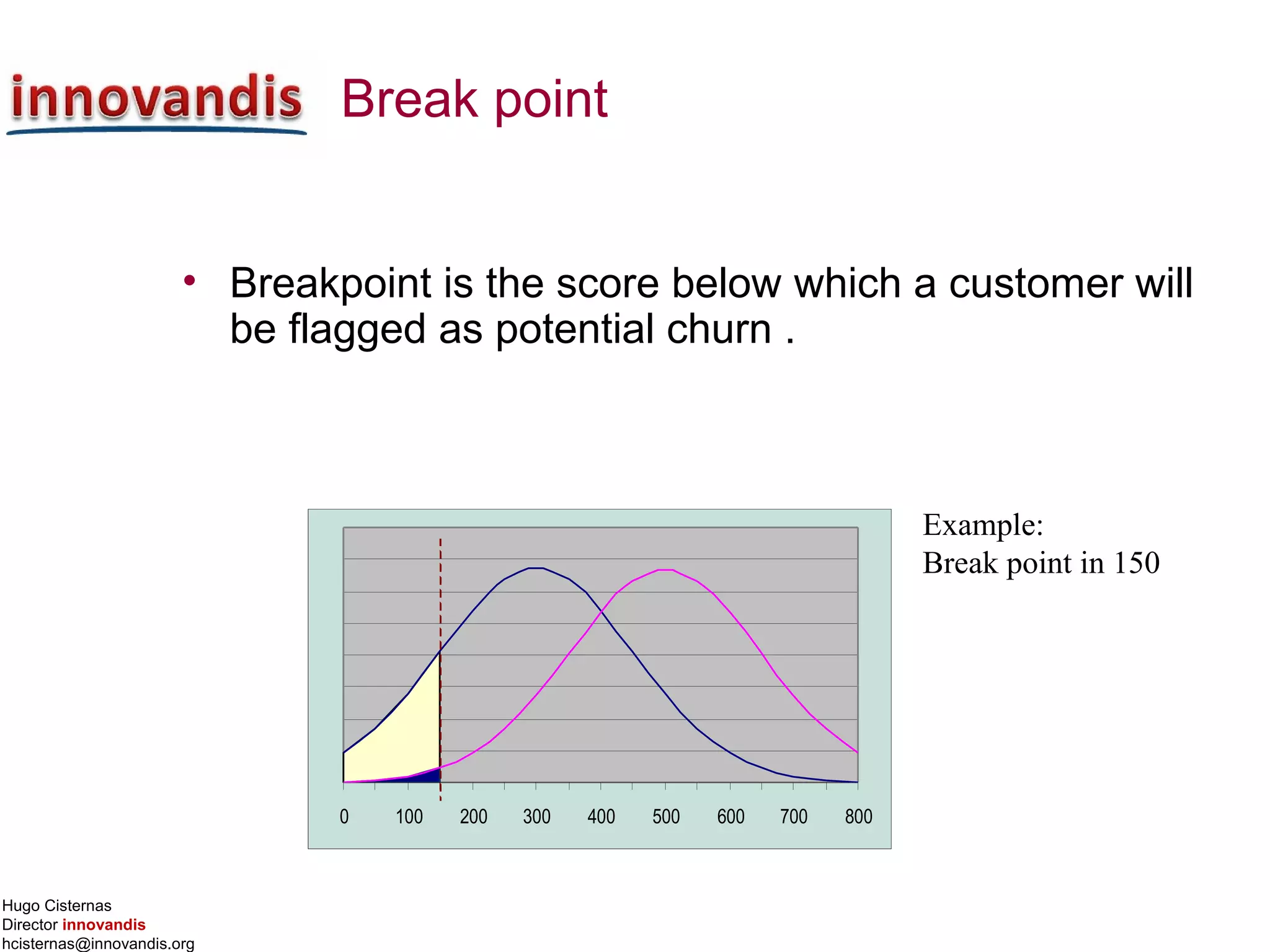 innovandis Break point

• Breakpoint is the score below which a customer will be flagged as potential churn .

0 100 200 300 400 500 600 700 800

Example:
Break point in 150

Hugo Cisternas
Director innovandis
hcisternas@innovandis.org